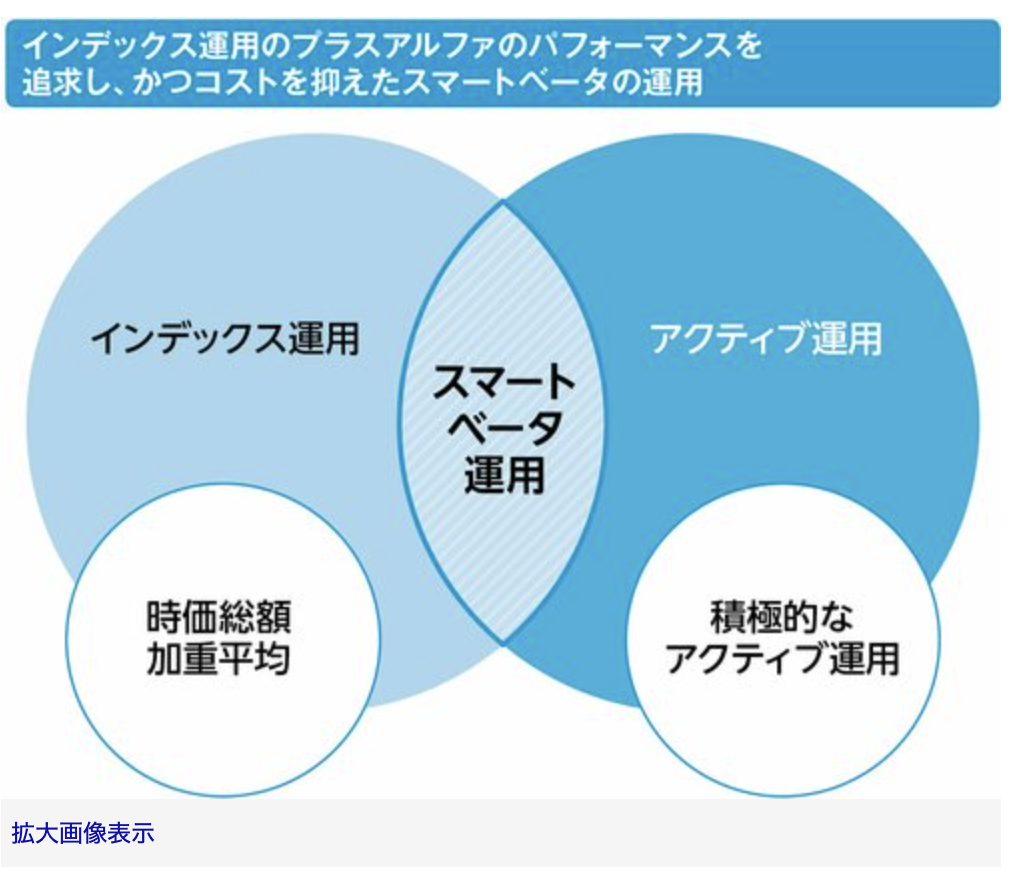 インデックス運用のプラスアルファのパフォーマンスを追求し、かつコストを抑えたスマートベータの運用

インデックス運用

スマートベータ運用

アクティブ運用

時価総額加重平均

積極的なアクティブ運用

拡大画像表示